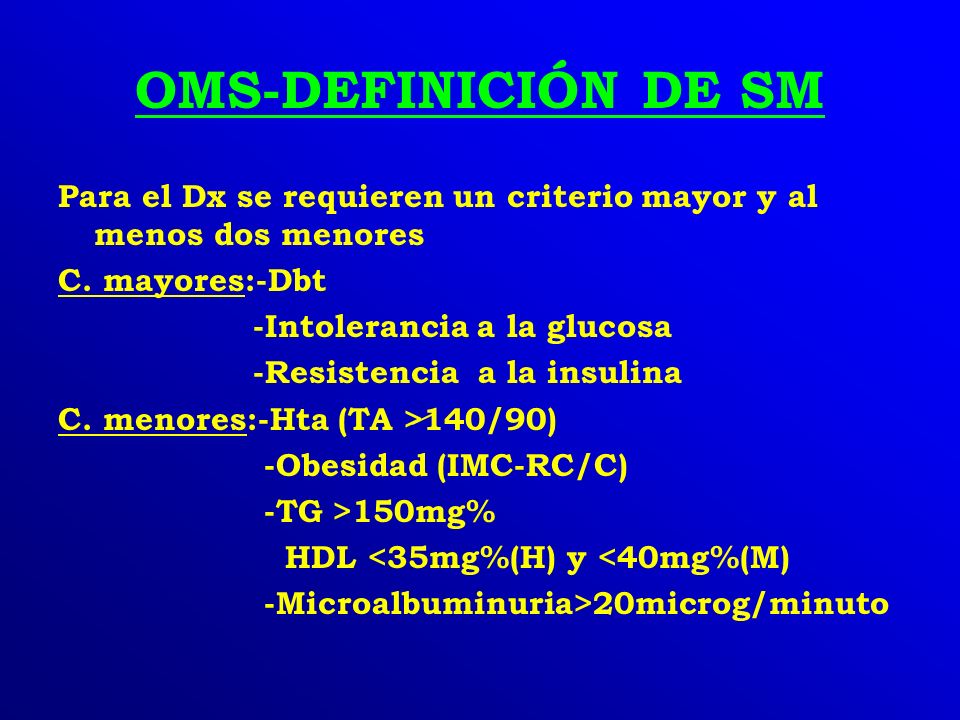 OMS-DEFINICIÓN DE SM

Para el Dx se requieren un criterio mayor y al menos dos menores

C. mayores:-Dbt
-Intolerancia a la glucosa
-Resistencia a la insulina

C. menores:-Hta (TA >140/90)
-Obesidad (IMC-RC/C)
-TG >150mg%
HDL <35mg%(H) y <40mg%(M)
-Microalbuminuria>20microg/minuto